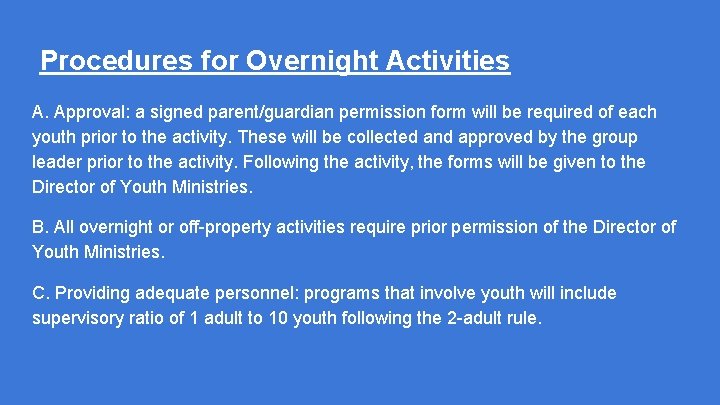 Procedures for Overnight Activities

A. Approval: a signed parent/guardian permission form will be required of each youth prior to the activity. These will be collected and approved by the group leader prior to the activity. Following the activity, the forms will be given to the Director of Youth Ministries.

B. All overnight or off-property activities require prior permission of the Director of Youth Ministries.

C. Providing adequate personnel: programs that involve youth will include supervisory ratio of 1 adult to 10 youth following the 2-adult rule.